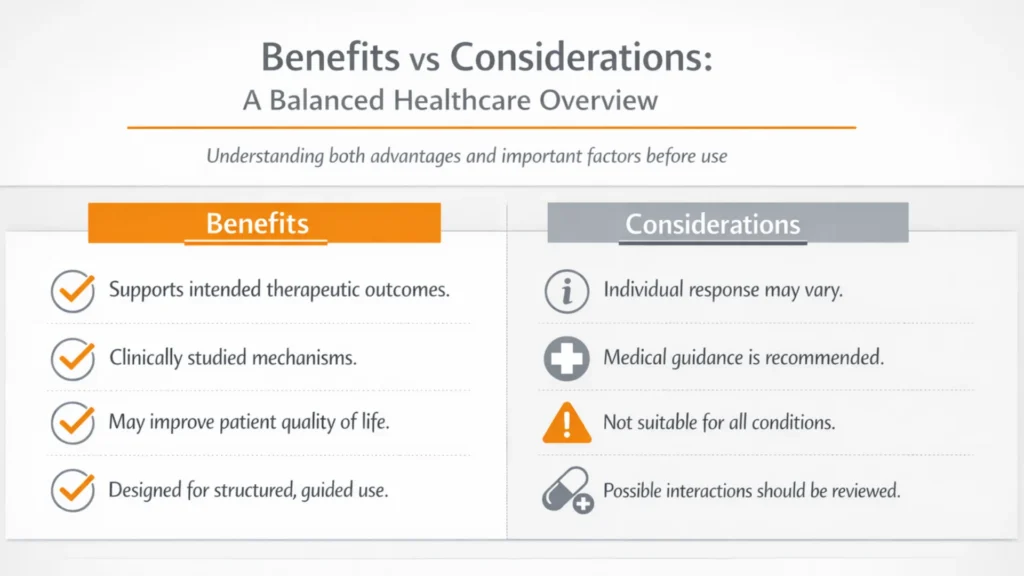 Benefits vs Considerations:
A Balanced Healthcare Overview

Understanding both advantages and important factors before use

Benefits

Supports intended therapeutic outcomes.

Clinically studied mechanisms.

May improve patient quality of life.

Designed for structured, guided use.

Considerations

Individual response may vary.

Medical guidance is recommended.

Not suitable for all conditions.

Possible interactions should be reviewed.